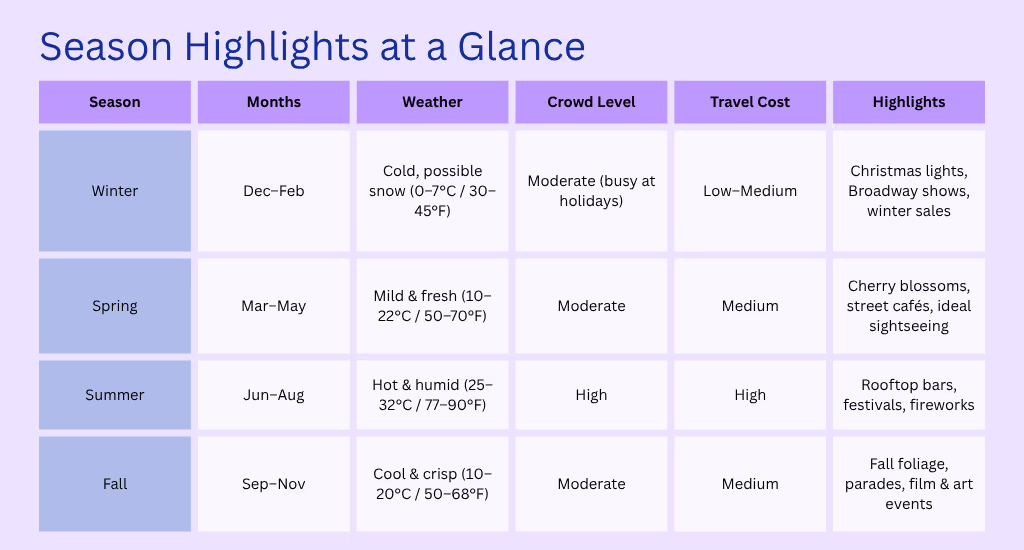 Season Highlights at a Glance

| Season | Months | Weather | Crowd Level | Travel Cost | Highlights |
|---|---|---|---|---|---|
| Winter | Dec–Feb | Cold, possible snow (0–7°C / 30–45°F) | Moderate (busy at holidays) | Low–Medium | Christmas lights, Broadway shows, winter sales |
| Spring | Mar–May | Mild & fresh (10–22°C / 50–70°F) | Moderate | Medium | Cherry blossoms, street cafés, ideal sightseeing |
| Summer | Jun–Aug | Hot & humid (25–32°C / 77–90°F) | High | High | Rooftop bars, festivals, fireworks |
| Fall | Sep–Nov | Cool & crisp (10–20°C / 50–68°F) | Moderate | Medium | Fall foliage, parades, film & art events |